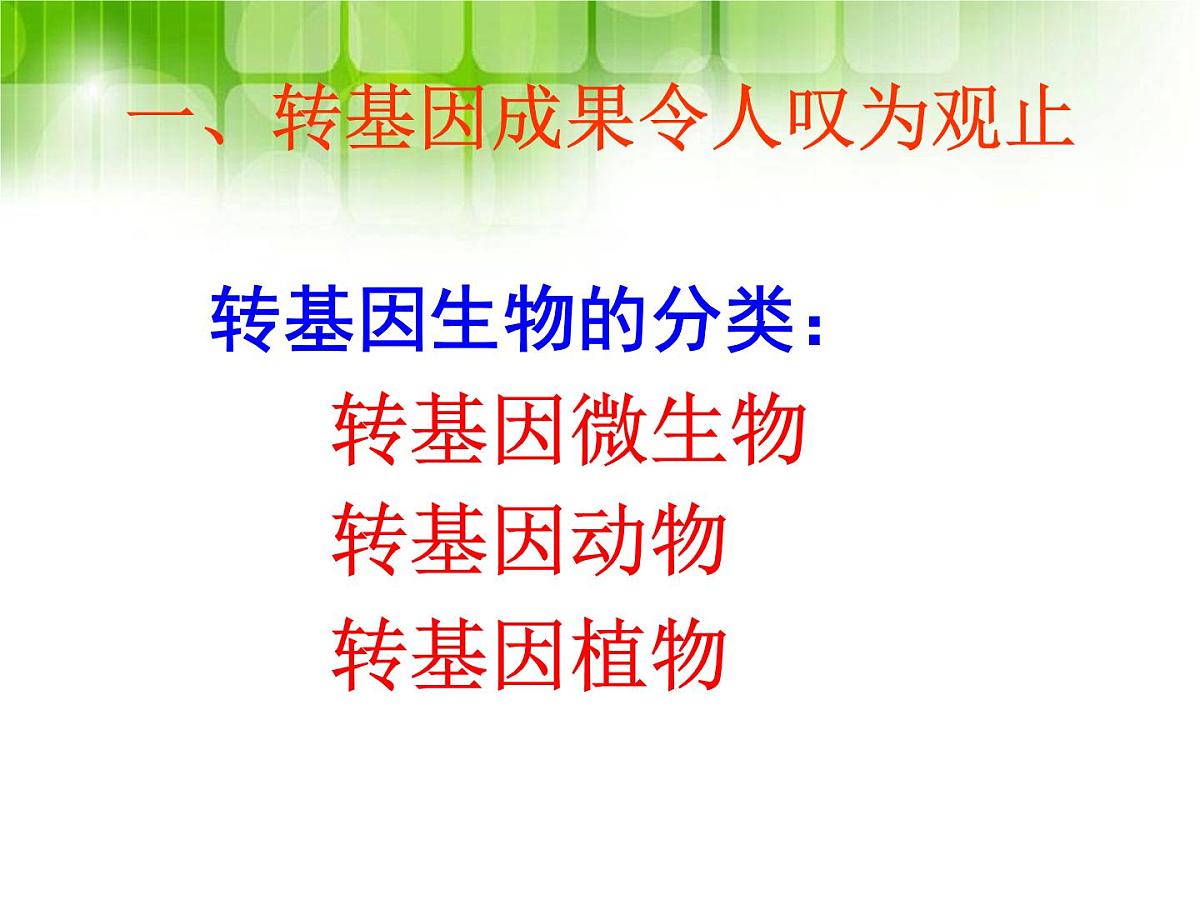 一、转基因成果令人叹为观止

转基因生物的分类：

转基因微生物
转基因动物
转基因植物